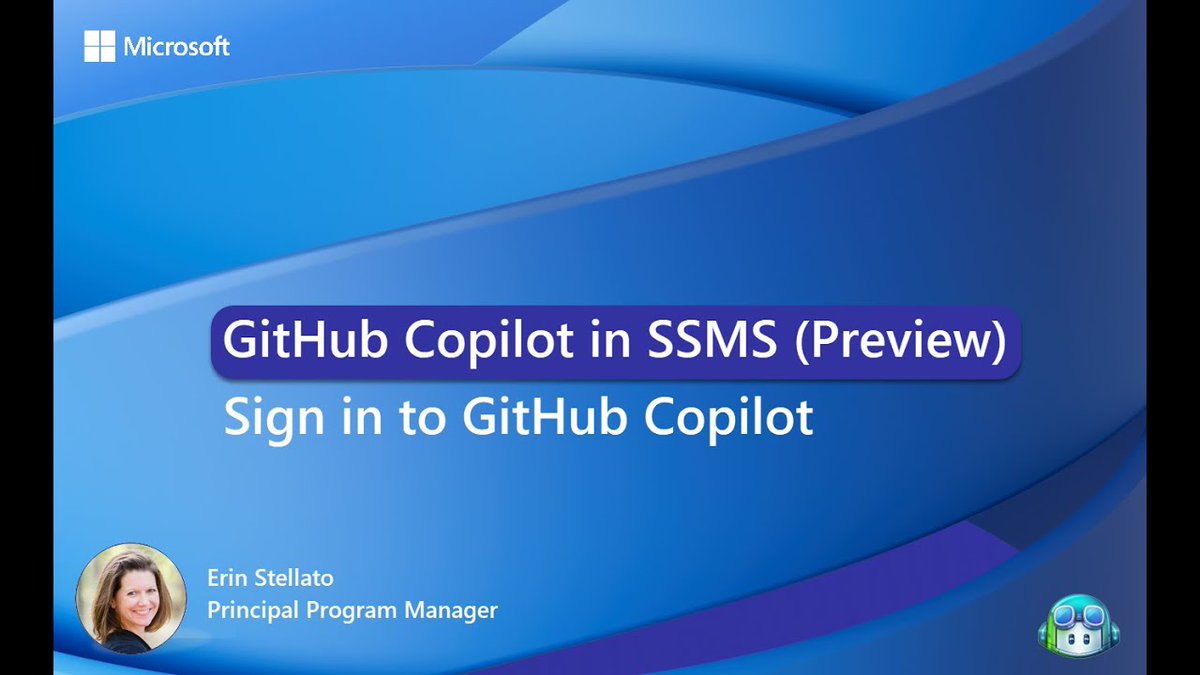 Microsoft

GitHub Copilot in SSMS (Preview)

Sign in to GitHub Copilot

Erin Stellato
Principal Program Manager